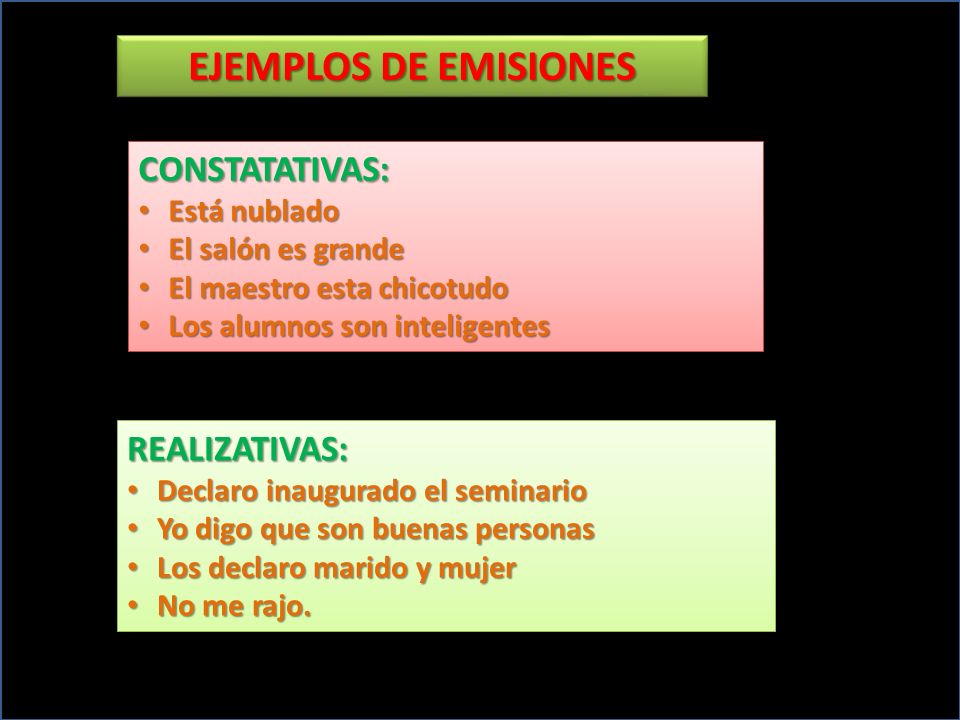 EJEMPLOS DE EMISIONES

CONSTATATIVAS:
• Está nublado
• El salón es grande
• El maestro esta chicotudo
• Los alumnos son inteligentes

REALIZATIVAS:
• Declaro inaugurado el seminario
• Yo digo que son buenas personas
• Los declaro marido y mujer
• No me rajo.